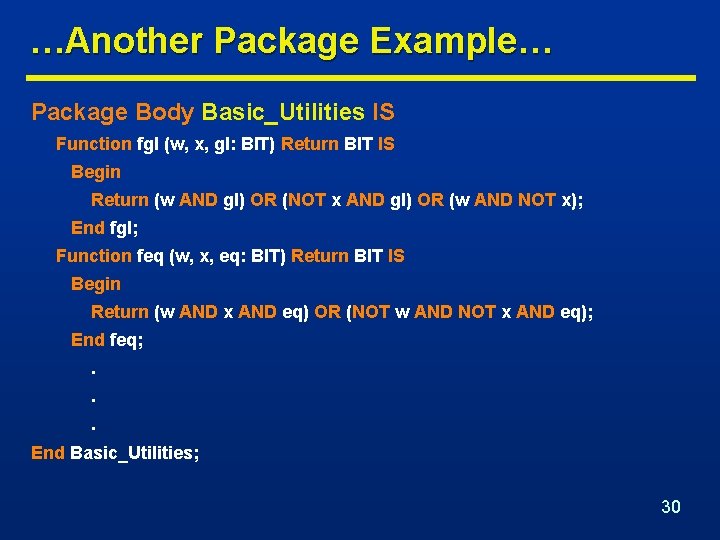 …Another Package Example…

Package Body Basic_Utilities IS

Function fgl (w, x, gl: BIT) Return BIT IS

Begin

Return (w AND gl) OR (NOT x AND gl) OR (w AND NOT x);

End fgl;

Function feq (w, x, eq: BIT) Return BIT IS

Begin

Return (w AND x AND eq) OR (NOT w AND NOT x AND eq);

End feq;

.

.

.

End Basic_Utilities;

30